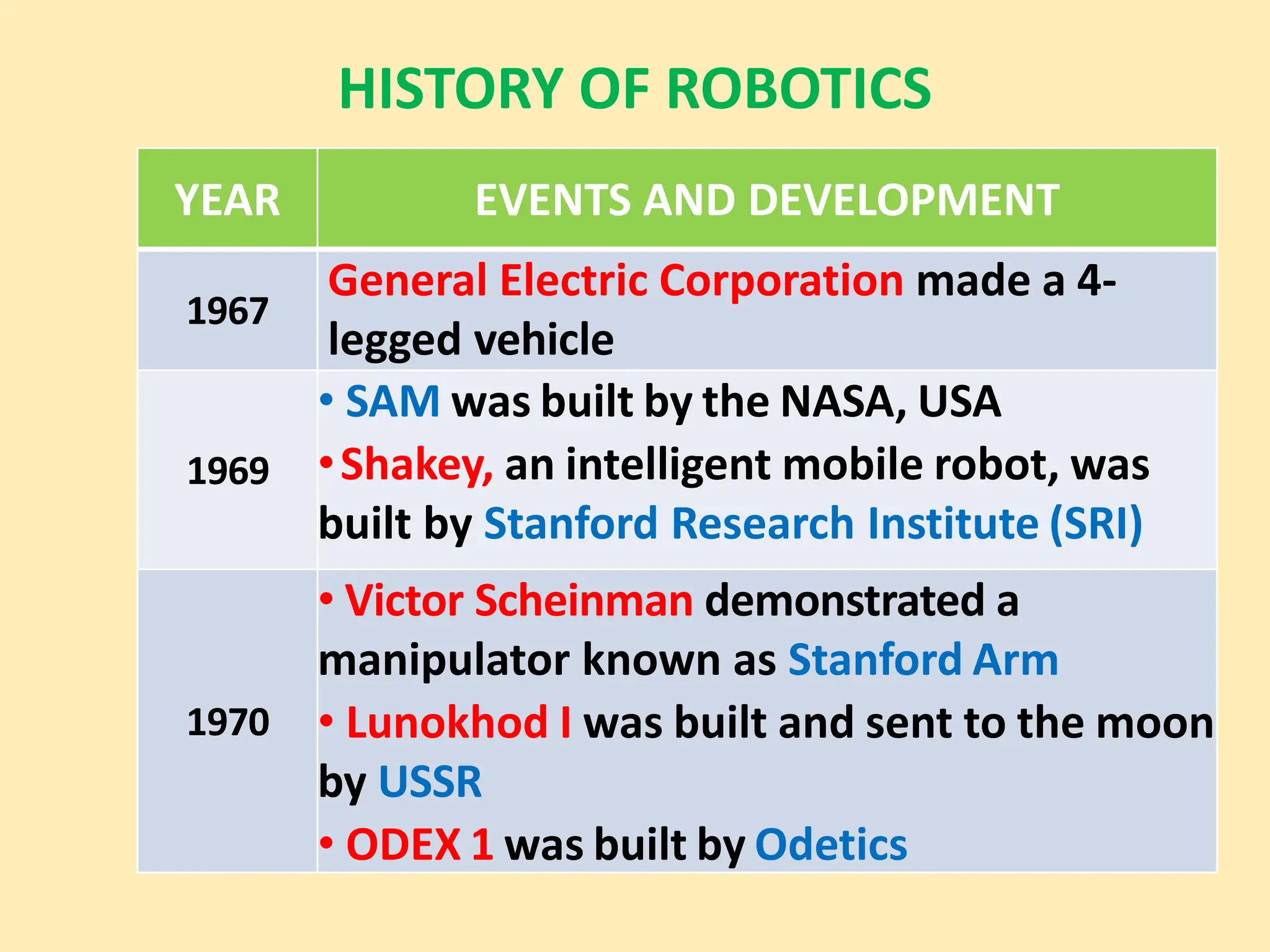 HISTORY OF ROBOTICS

| YEAR | EVENTS AND DEVELOPMENT |
|---|---|
| 1967 | General Electric Corporation made a 4-legged vehicle |
| 1969 | • SAM was built by the NASA, USA • Shakey, an intelligent mobile robot, was built by Stanford Research Institute (SRI) |
| 1970 | • Victor Scheinman demonstrated a manipulator known as Stanford Arm • Lunokhod I was built and sent to the moon by USSR • ODEX 1 was built by Odetics |